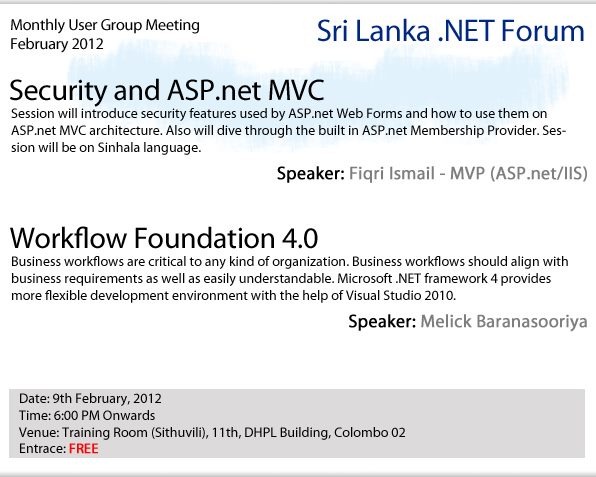 Monthly User Group Meeting
February 2012

Sri Lanka .NET Forum

Security and ASP.net MVC

Session will introduce security features used by ASP.net Web Forms and how to use them on ASP.net MVC architecture. Also will dive through the built in ASP.net Membership Provider. Session will be on Sinhala language.

Speaker: Fiqri Ismail - MVP (ASP.net/IIS)

Workflow Foundation 4.0

Business workflows are critical to any kind of organization. Business workflows should align with business requirements as well as easily understandable. Microsoft .NET framework 4 provides more flexible development environment with the help of Visual Studio 2010.

Speaker: Melick Baranasooriya

Date: 9th February, 2012
Time: 6:00 PM Onwards
Venue: Training Room (Sithuvili), 11th, DHPL Building, Colombo 02
Entrace: FREE